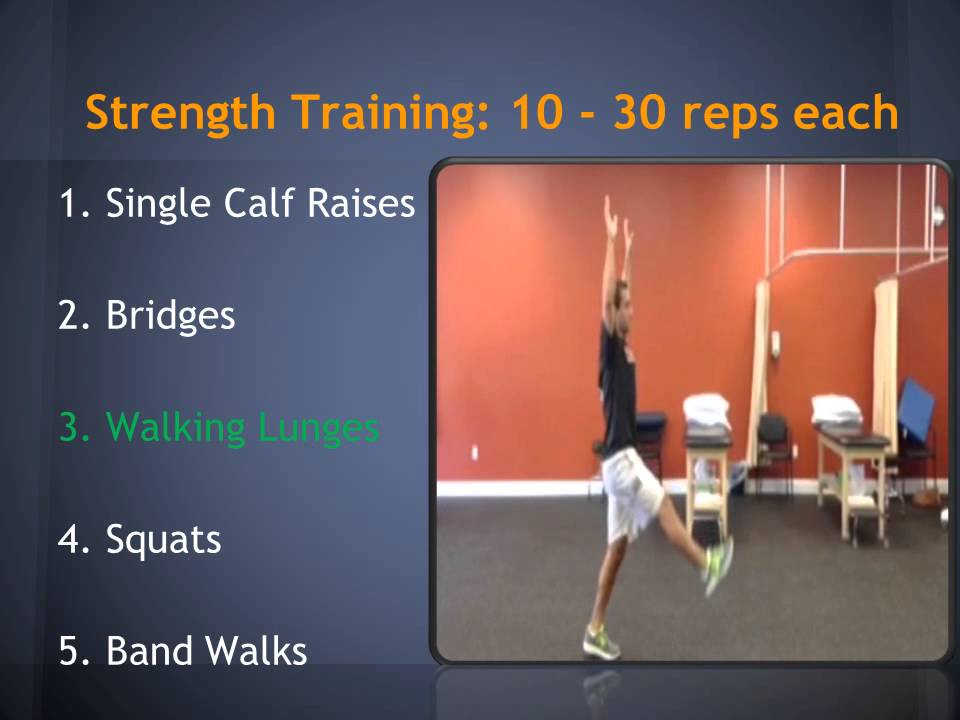 Strength Training: 10 - 30 reps each

1. Single Calf Raises

2. Bridges

3. Walking Lunges

4. Squats

5. Band Walks